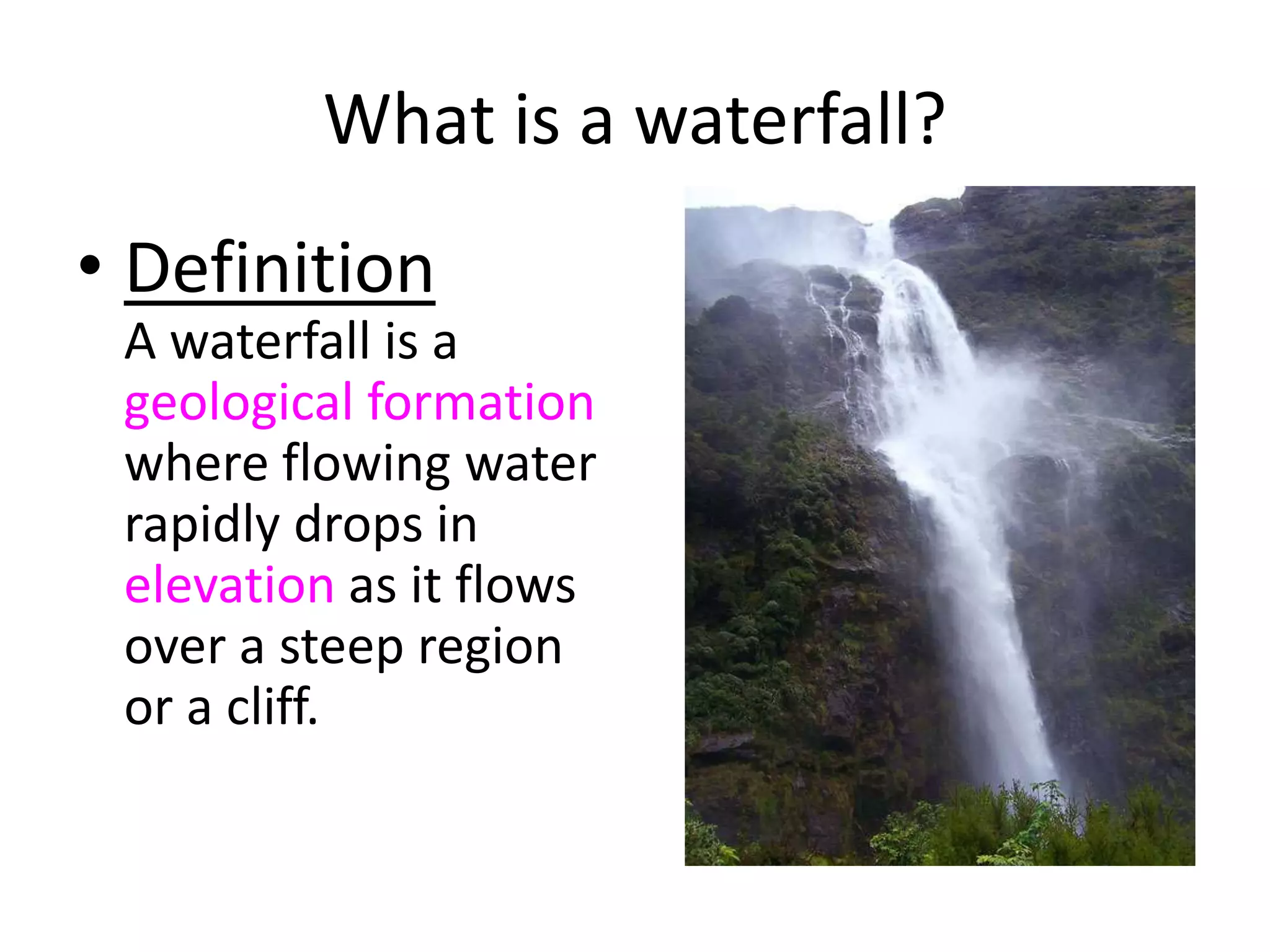 What is a waterfall?

• Definition
A waterfall is a geological formation where flowing water rapidly drops in elevation as it flows over a steep region or a cliff.